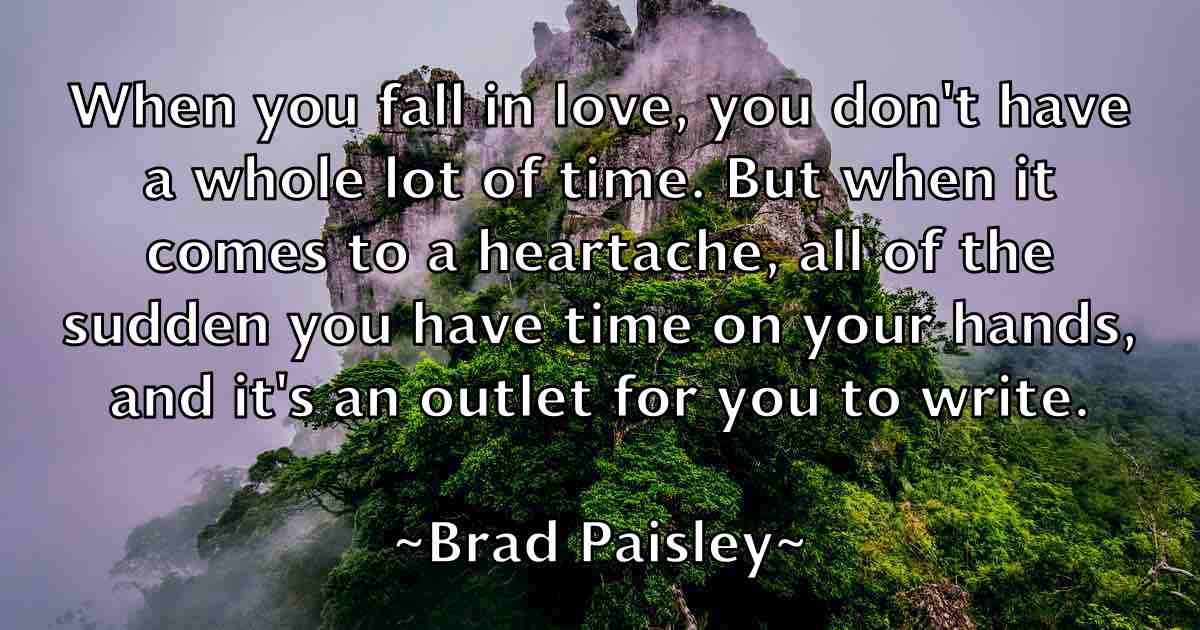 When you fall in love, you don't have a whole lot of time. But when it comes to a heartache, all of the sudden you have time on your hands, and it's an outlet for you to write.

~Brad Paisley~